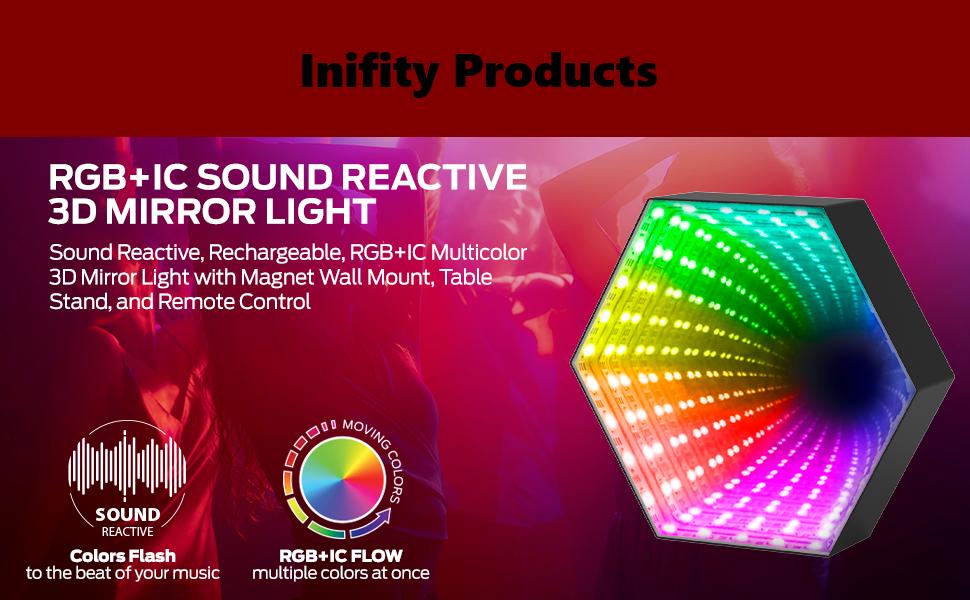 Inifity Products

RGB+IC SOUND REACTIVE 3D MIRROR LIGHT

Sound Reactive, Rechargeable, RGB+IC Multicolor 3D Mirror Light with Magnet Wall Mount, Table Stand, and Remote Control

SOUND
REACTIVE

Colors Flash
to the beat of your music

MOVING COLORS

RGB+IC FLOW
multiple colors at once